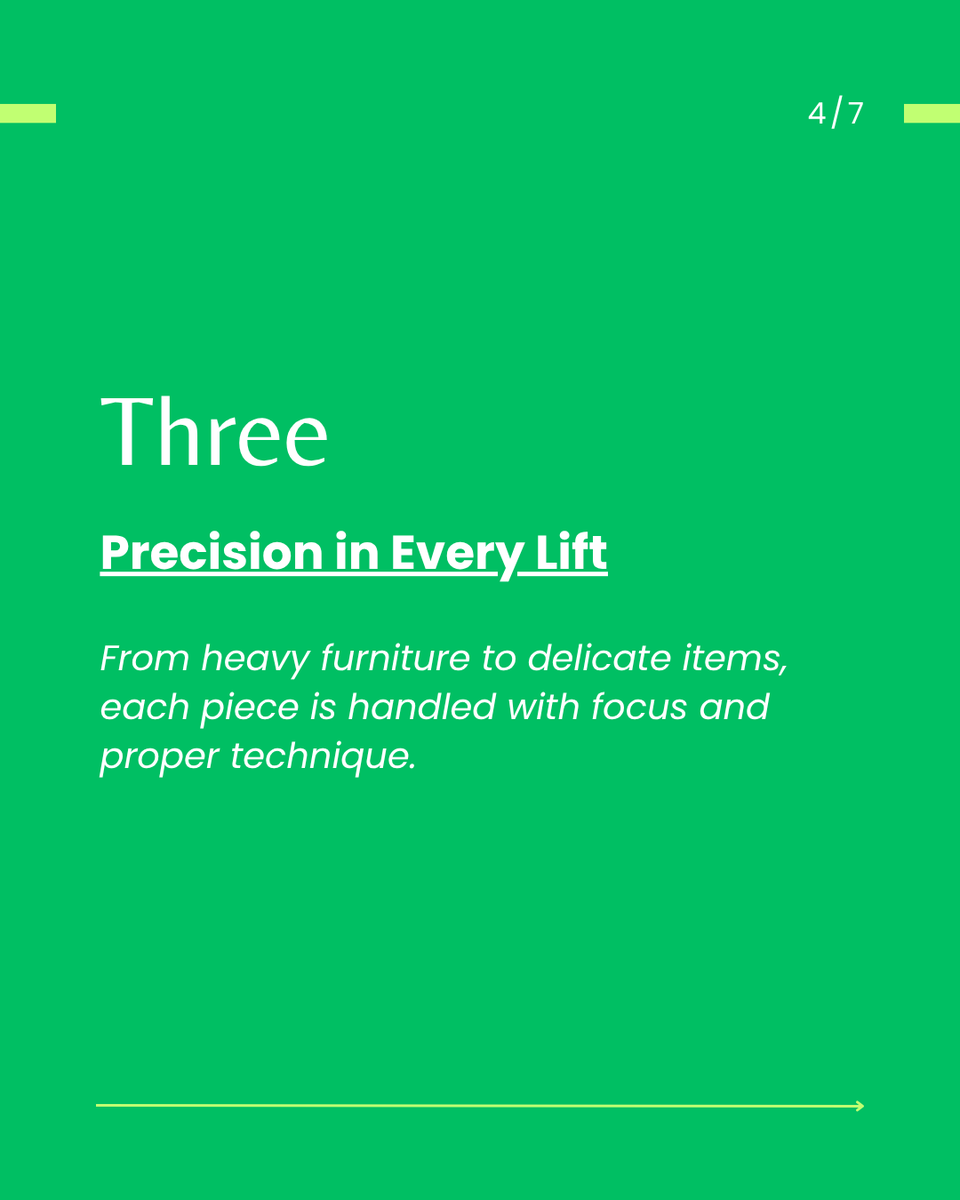 4/7

Three

Precision in Every Lift

From heavy furniture to delicate items, each piece is handled with focus and proper technique.